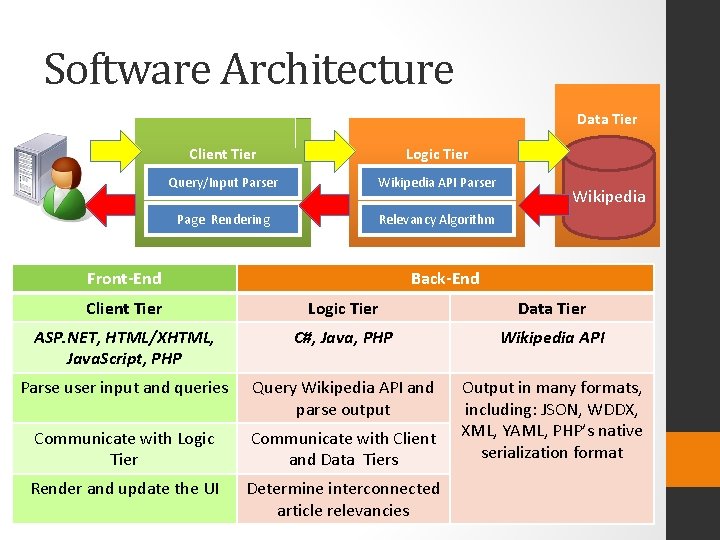 Software Architecture

Client Tier
Query/Input Parser
Page Rendering

Logic Tier
Wikipedia API Parser
Relevancy Algorithm

Data Tier
Wikipedia

| Front-End | Back-End | |
|---|---|---|
| Client Tier | Logic Tier | Data Tier |
| ASP.NET, HTML/XHTML, JavaScript, PHP | C#, Java, PHP | Wikipedia API |
| Parse user input and queries | Query Wikipedia API and parse output | Output in many formats, including: JSON, WDDX, XML, YAML, PHP's native serialization format |
| Communicate with Logic Tier | Communicate with Client and Data Tiers | |
| Render and update the UI | Determine interconnected article relevancies | |